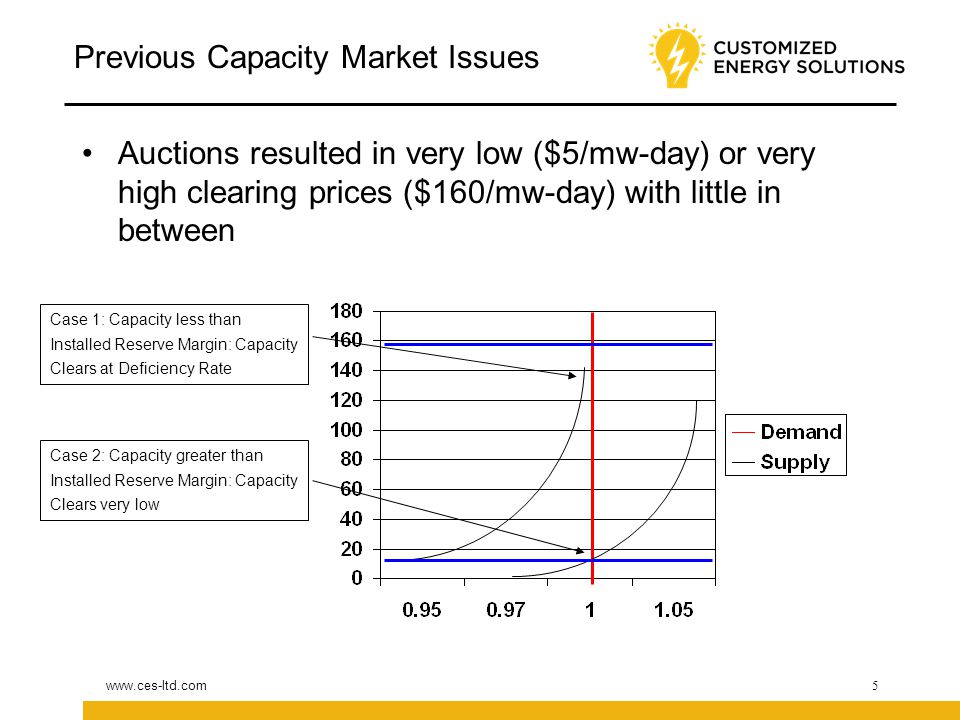 Previous Capacity Market Issues

CUSTOMIZED ENERGY SOLUTIONS

• Auctions resulted in very low (\$5/mw-day) or very high clearing prices (\$160/mw-day) with little in between

Case 1: Capacity less than Installed Reserve Margin: Capacity Clears at Deficiency Rate

Case 2: Capacity greater than Installed Reserve Margin: Capacity Clears very low

180
160
140
120
100
80
60
40
20
0

0.95
0.97
1
1.05

Demand
Supply

www.ces-ltd.com

5